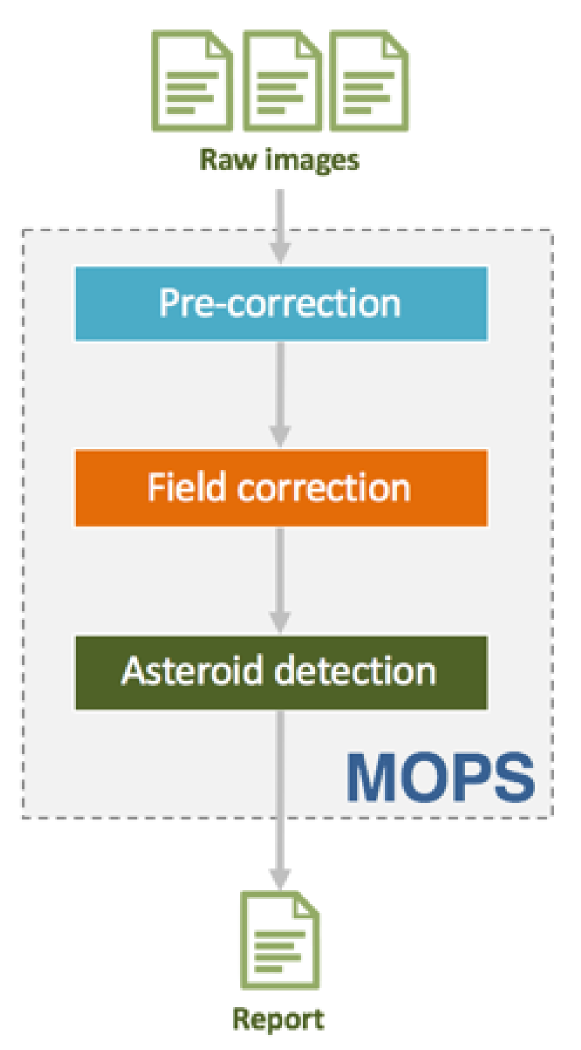 Raw images

Pre-correction

Field correction

Asteroid detection

MOPS

Report